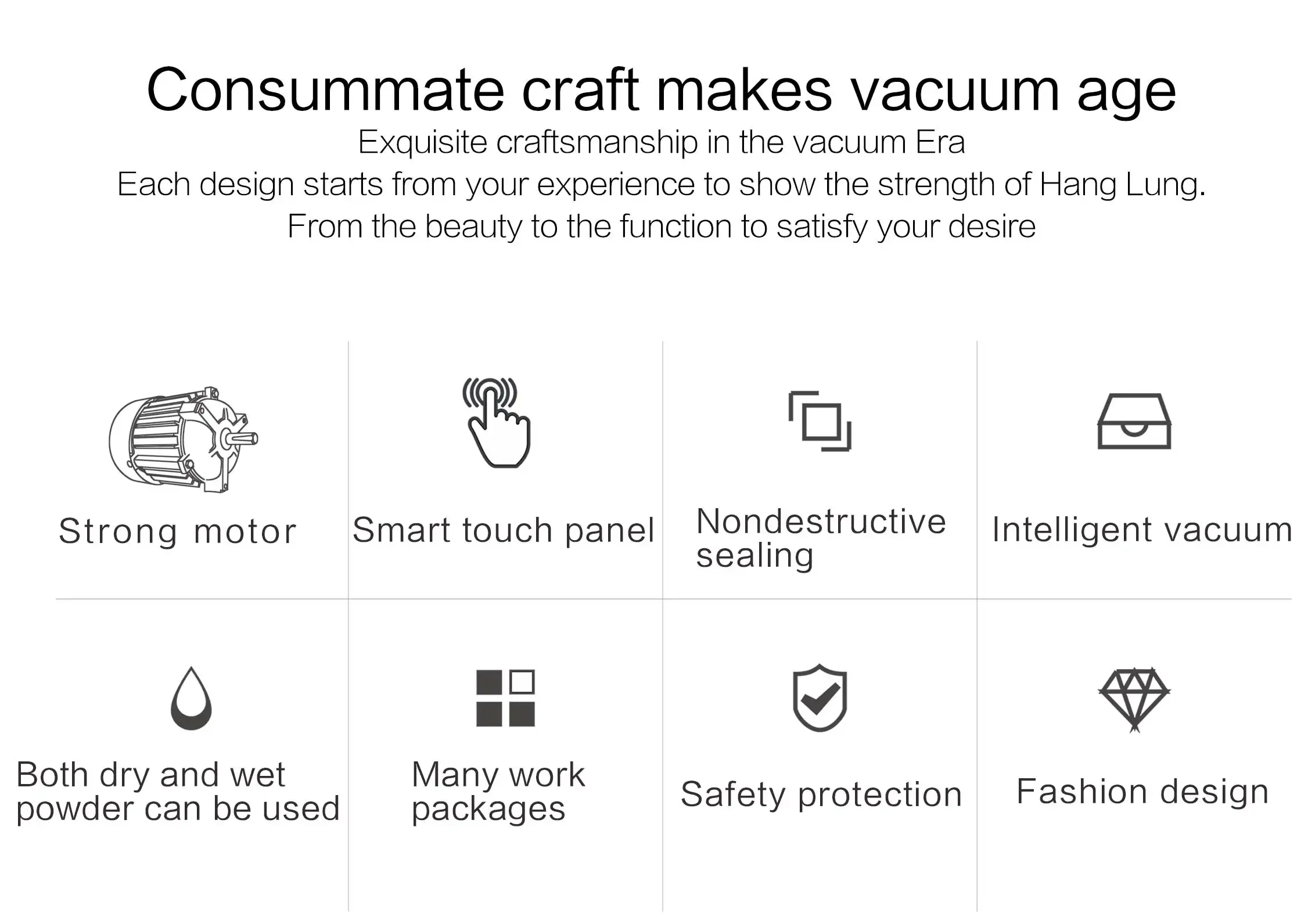 Consummate craft makes vacuum age
Exquisite craftsmanship in the vacuum Era
Each design starts from your experience to show the strength of Hang Lung.
From the beauty to the function to satisfy your desire

Strong motor

Smart touch panel

Nondestructive sealing

Intelligent vacuum

Both dry and wet powder can be used

Many work packages

Safety protection

Fashion design